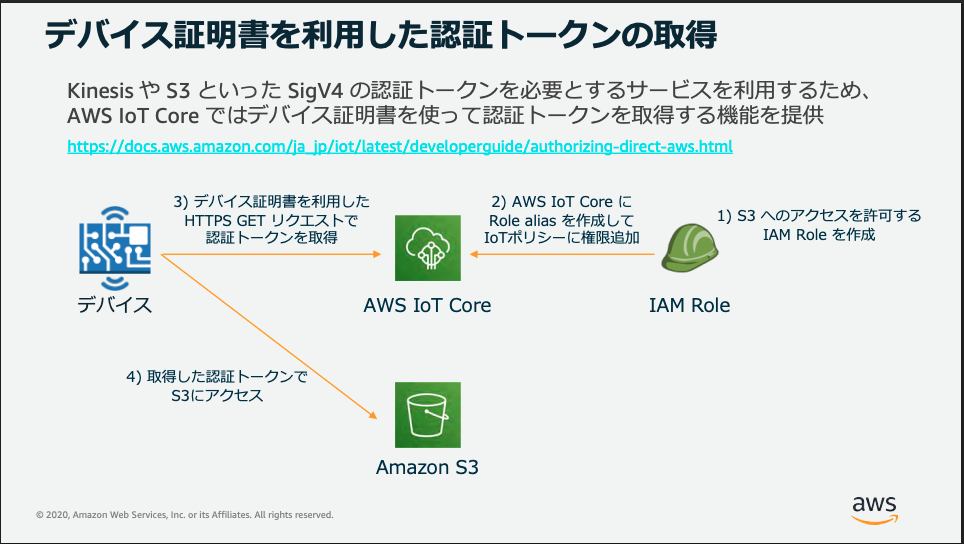 デバイス証明書を利用した認証トークンの取得

Kinesis や S3 といった SigV4 の認証トークンを必要とするサービスを利用するため、AWS IoT Core ではデバイス証明書を使って認証トークンを取得する機能を提供

https://docs.aws.amazon.com/ja_jp/iot/latest/developerguide/authorizing-direct-aws.html

3) デバイス証明書を利用した HTTPS GET リクエストで 認証トークンを取得

2) AWS IoT Core に Role alias を作成して IoTポリシーに権限追加

1) S3 へのアクセスを許可する IAM Role を作成

デバイス

AWS IoT Core

IAM Role

4) 取得した認証トークンで S3にアクセス

Amazon S3

© 2020, Amazon Web Services, Inc. or its Affiliates. All rights reserved.

aws